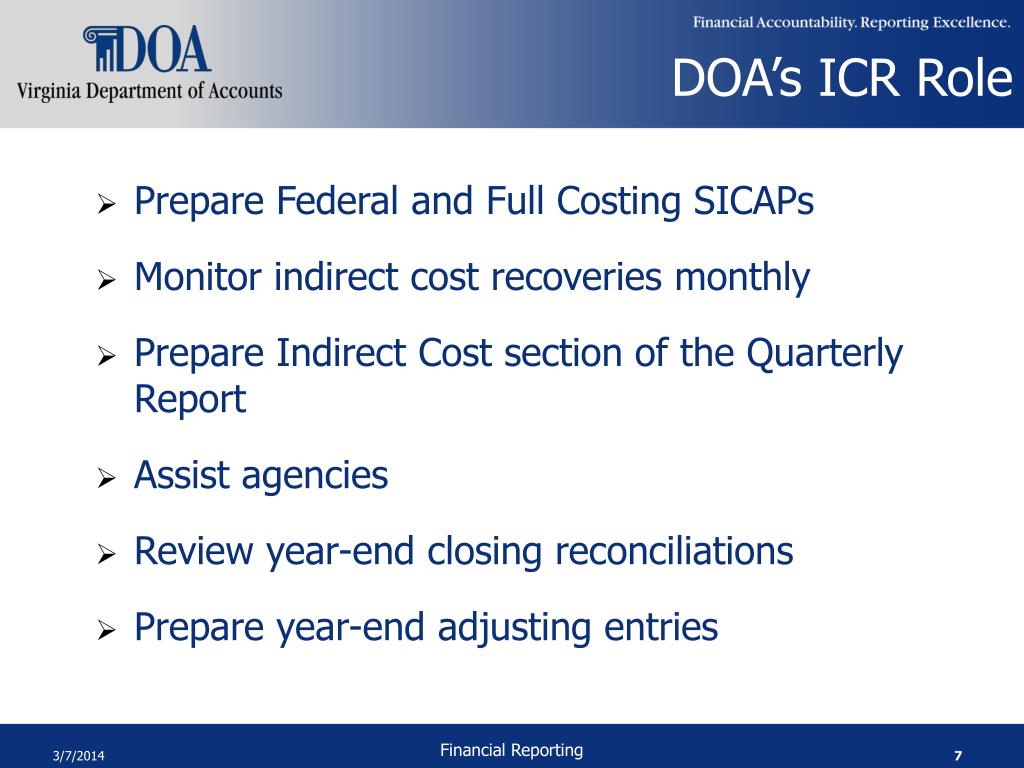 DOA
Virginia Department of Accounts

Financial Accountability. Reporting Excellence.

DOA's ICR Role

➢ Prepare Federal and Full Costing SICAPs

➢ Monitor indirect cost recoveries monthly

➢ Prepare Indirect Cost section of the Quarterly Report

➢ Assist agencies

➢ Review year-end closing reconciliations

➢ Prepare year-end adjusting entries

3/7/2014

Financial Reporting

7